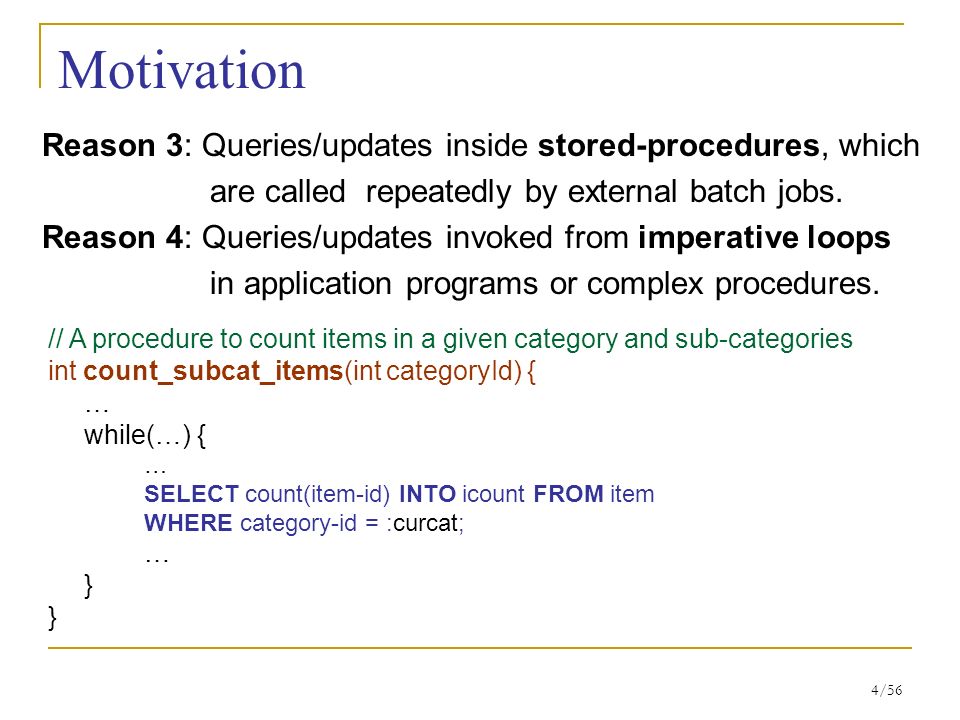 Motivation

Reason 3: Queries/updates inside stored-procedures, which are called repeatedly by external batch jobs.

Reason 4: Queries/updates invoked from imperative loops in application programs or complex procedures.

// A procedure to count items in a given category and sub-categories
int count_subcat_items(int categoryId) {
…
while(…) {
…
SELECT count(item-id) INTO icount FROM item
WHERE category-id = :curcat;
…
}
}

4/56